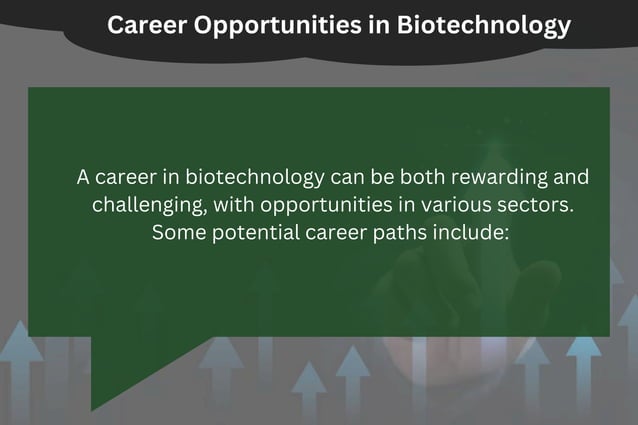 Career Opportunities in Biotechnology

A career in biotechnology can be both rewarding and challenging, with opportunities in various sectors. Some potential career paths include: